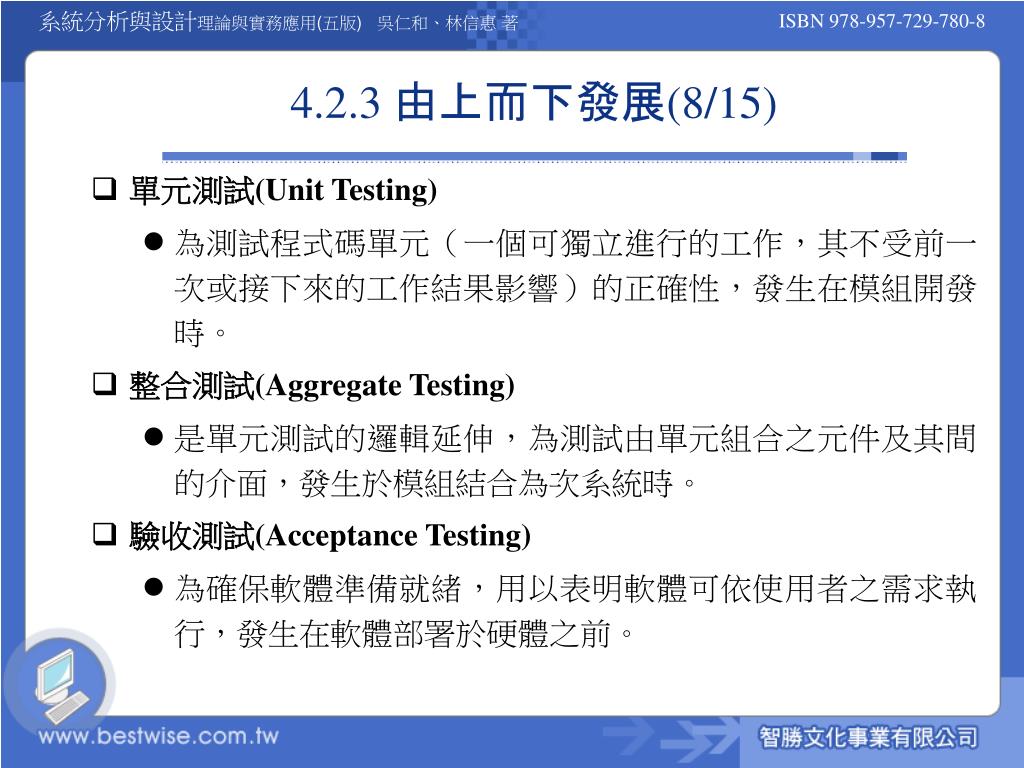 系統分析與設計理論與實務應用(五版) 吳仁和、林信惠 著

ISBN 978-957-729-780-8

4.2.3 由上而下發展(8/15)

❑ 單元測試(Unit Testing)

● 為測試程式碼單元（一個可獨立進行的工作，其不受前一次或接下來的工作結果影響）的正確性，發生在模組開發時。

❑ 整合測試(Aggregate Testing)

● 是單元測試的邏輯延伸，為測試由單元組合之元件及其間的介面，發生於模組結合為次系統時。

❑ 驗收測試(Acceptance Testing)

● 為確保軟體準備就緒，用以表明軟體可依使用者之需求執行，發生在軟體部署於硬體之前。

www.bestwise.com.tw

智勝文化事業有限公司